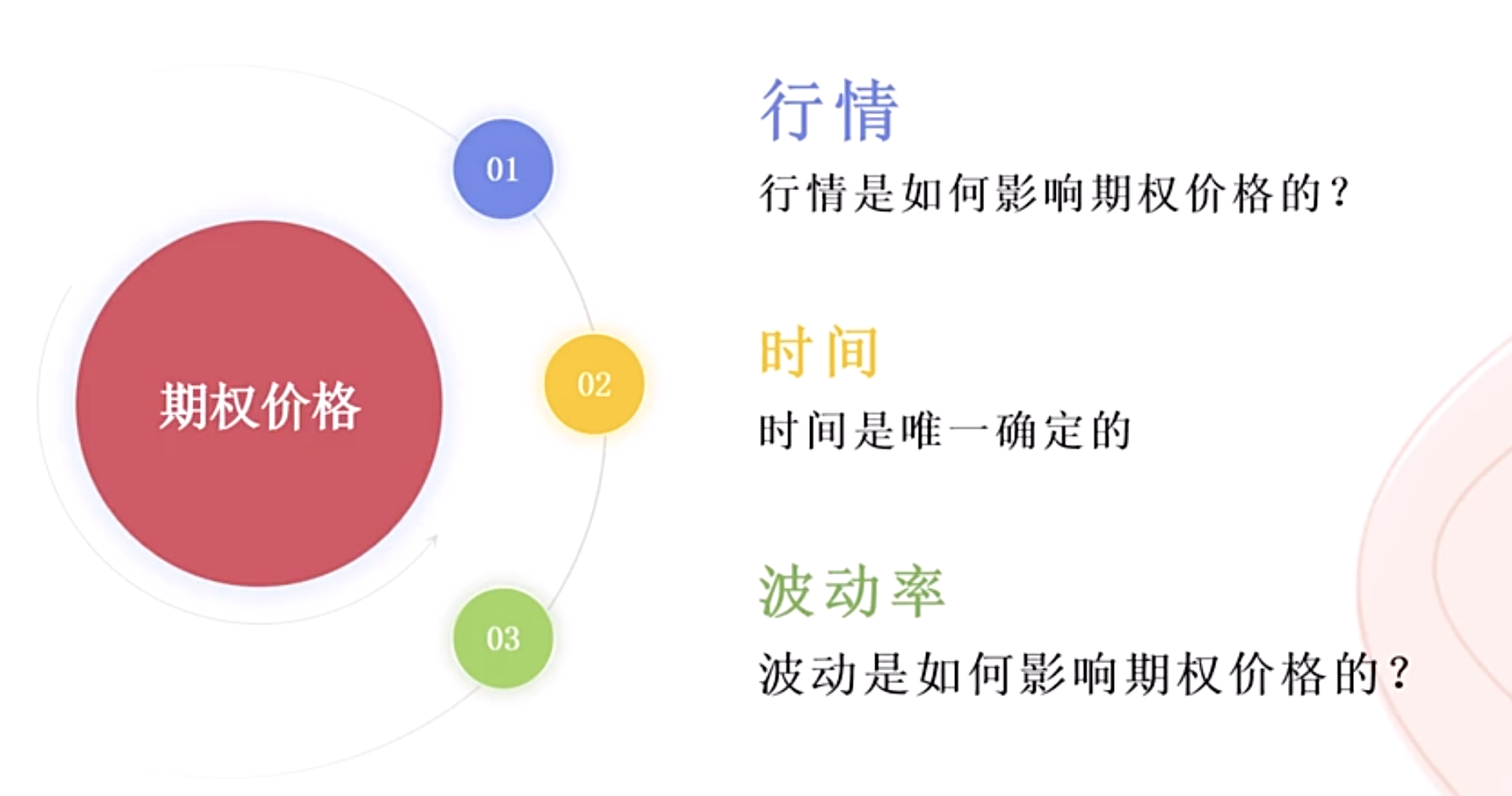 期权价格

01

行情

行情是如何影响期权价格的？

02

时间

时间是唯一确定的

03

波动率

波动是如何影响期权价格的？